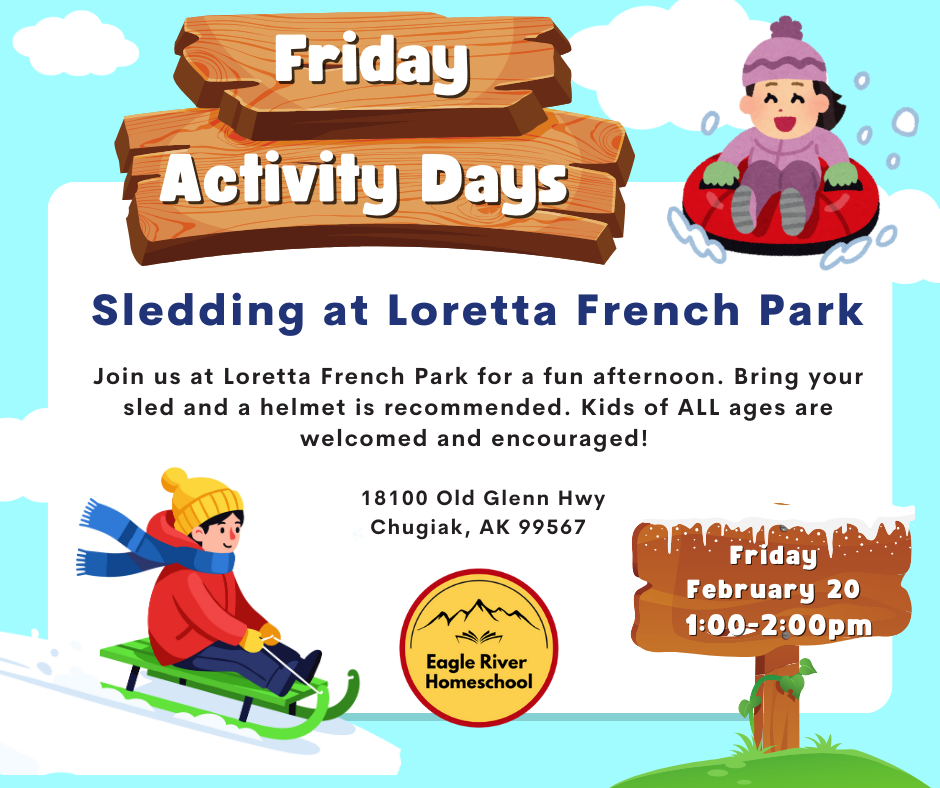 Friday
Activity Days

Sledding at Loretta French Park

Join us at Loretta French Park for a fun afternoon. Bring your sled and a helmet is recommended. Kids of ALL ages are welcomed and encouraged!

18100 Old Glenn Hwy
Chugiak, AK 99567

Eagle River Homeschool

Friday
February 20
1:00-2:00pm